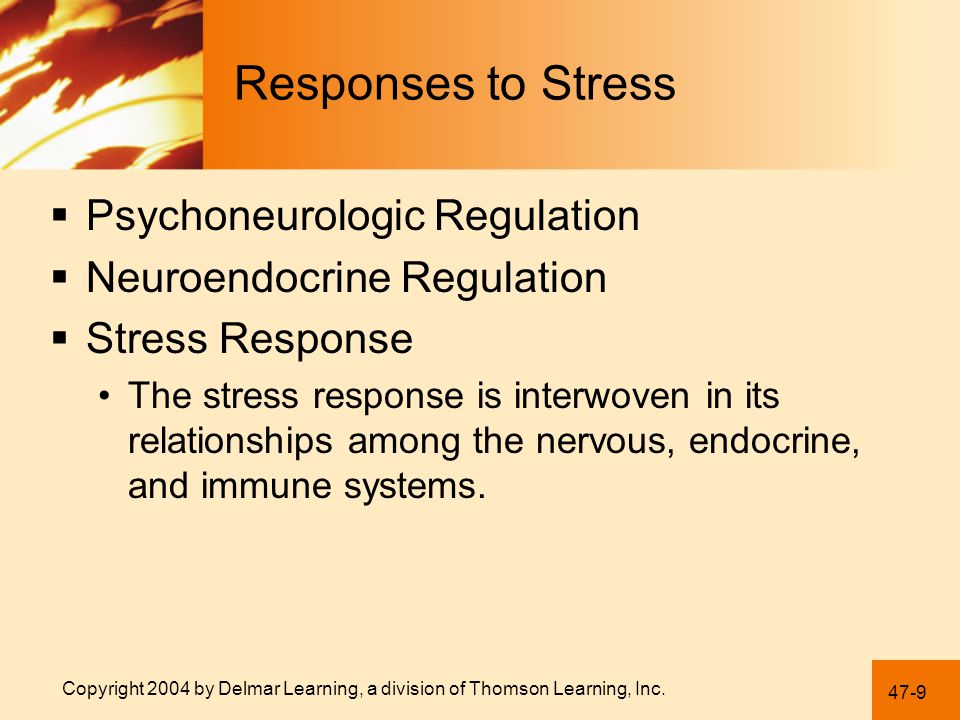 Responses to Stress

▪ Psychoneurologic Regulation
▪ Neuroendocrine Regulation
▪ Stress Response
• The stress response is interwoven in its relationships among the nervous, endocrine, and immune systems.

Copyright 2004 by Delmar Learning, a division of Thomson Learning, Inc.

47-9